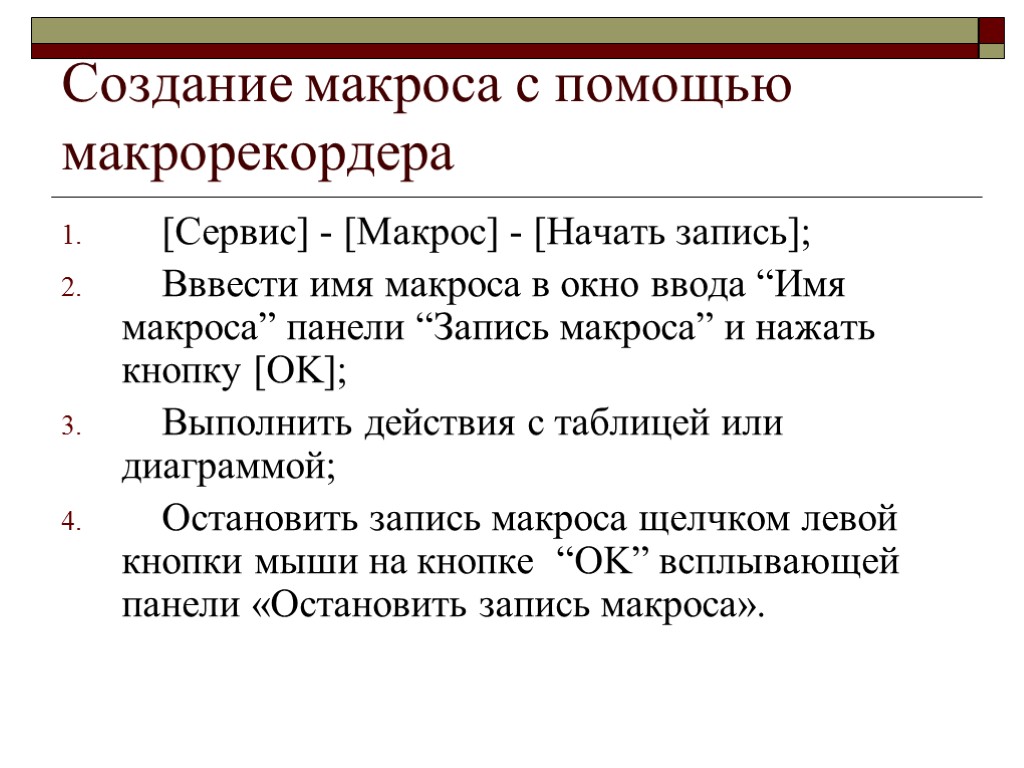 Создание макроса с помощью макрорекордера

1. [Сервис] - [Макрос] - [Начать запись];
2. Вввести имя макроса в окно ввода “Имя макроса” панели “Запись макроса” и нажать кнопку [OK];
3. Выполнить действия с таблицей или диаграммой;
4. Остановить запись макроса щелчком левой кнопки мыши на кнопке “OK” всплывающей панели «Остановить запись макроса».